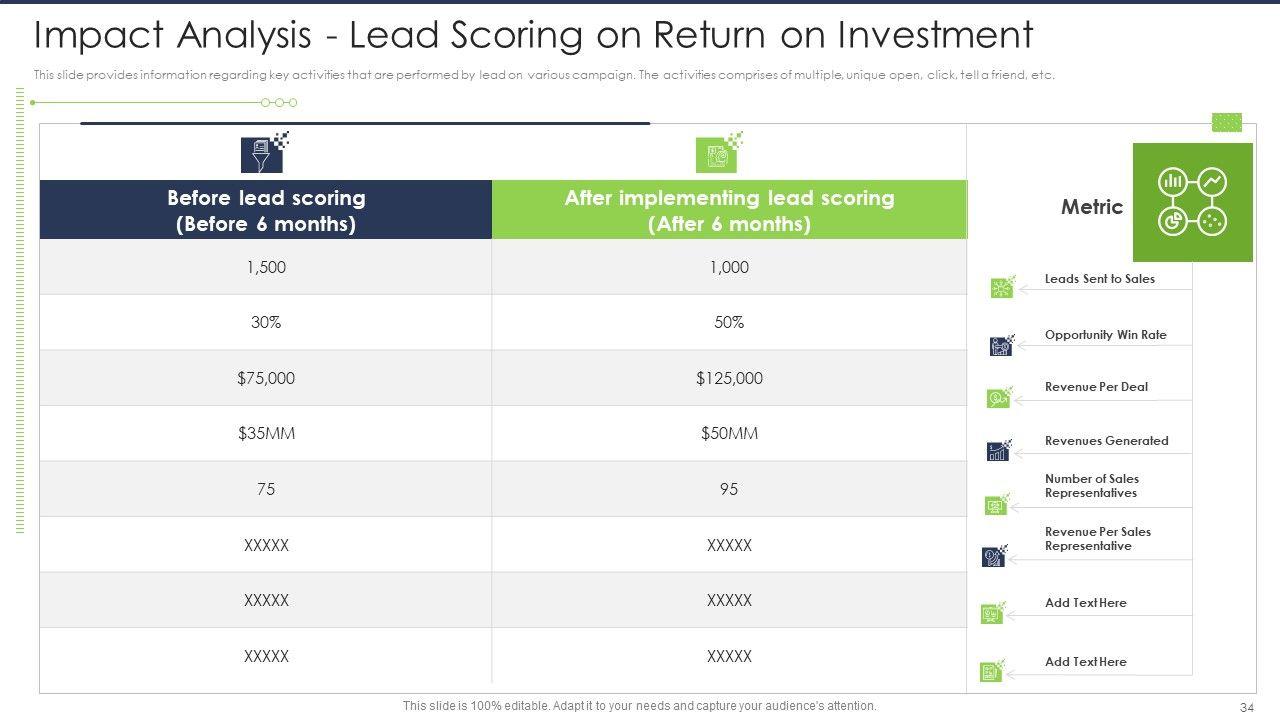 Impact Analysis - Lead Scoring on Return on Investment

This slide provides information regarding key activities that are performed by lead on various campaign. The activities comprises of multiple, unique open, click, tell a friend, etc.

| Before lead scoring (Before 6 months) | After implementing lead scoring (After 6 months) | Metric |
|---|---|---|
| 1,500 | 1,000 | Leads Sent to Sales |
| 30% | 50% | Opportunity Win Rate |
| $75,000 | $125,000 | Revenue Per Deal |
| $35MM | $50MM | Revenues Generated |
| 75 | 95 | Number of Sales Representatives |
| XXXXX | XXXXX | Revenue Per Sales Representative |
| XXXXX | XXXXX | Add Text Here |
| XXXXX | XXXXX | Add Text Here |

This slide is 100% editable. Adapt it to your needs and capture your audience's attention.

34